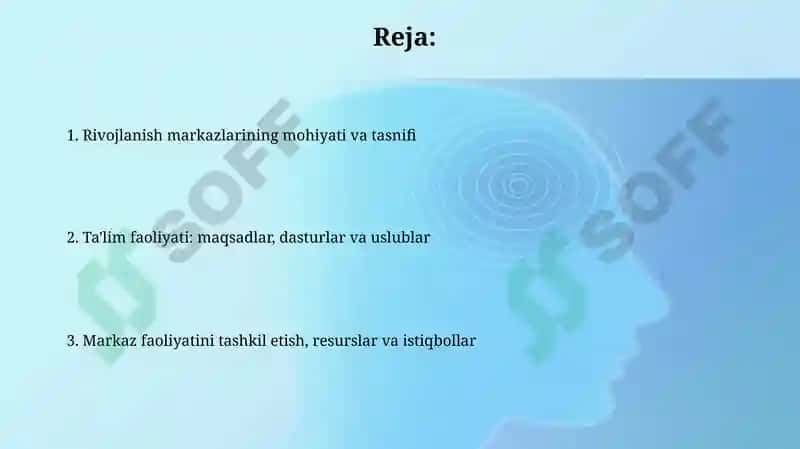 Reja:

1. Rivojlanish markazlarining mohiyati va tasnifi

2. Ta'lim faoliyati: maqsadlar, dasturlar va uslublar

3. Markaz faoliyatini tashkil etish, resurslar va istiqbollar

SOFF

SOFF